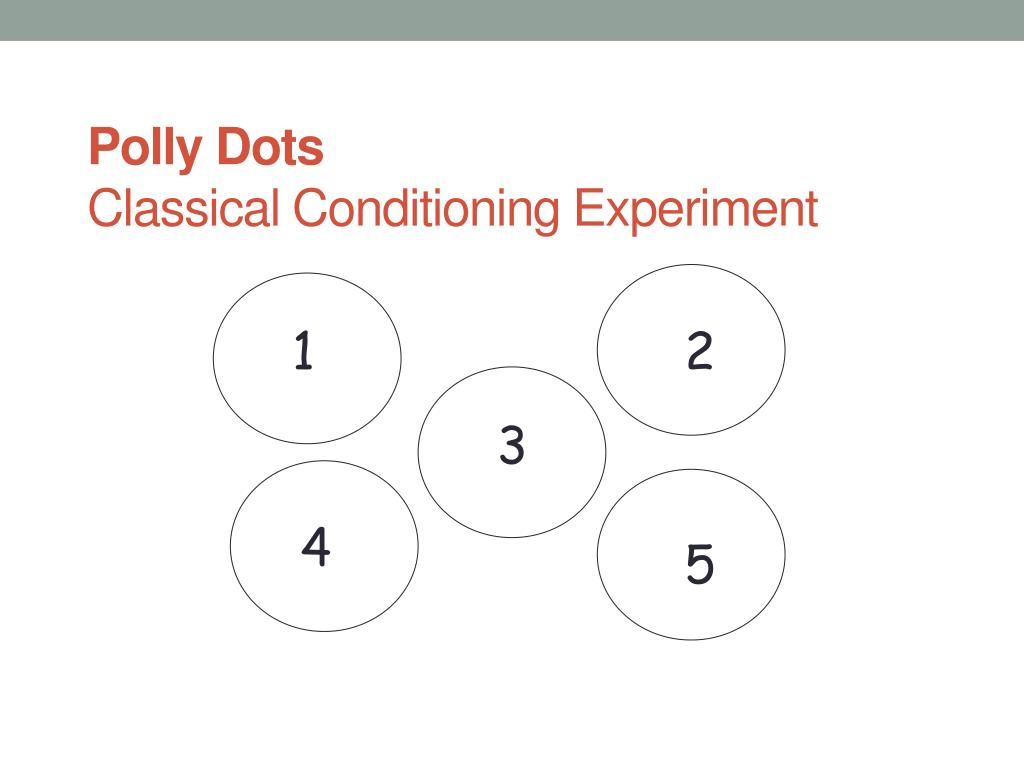 Polly Dots
Classical Conditioning Experiment

1

2

3

4

5